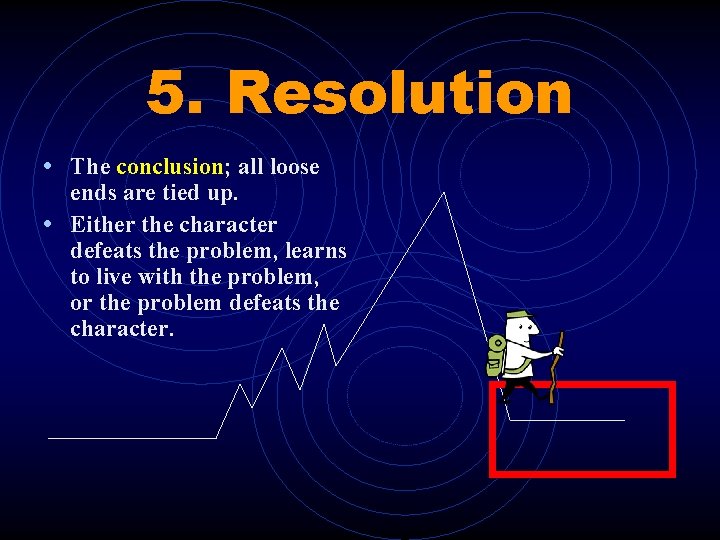 5. Resolution

• The conclusion; all loose ends are tied up.
• Either the character defeats the problem, learns to live with the problem, or the problem defeats the character.